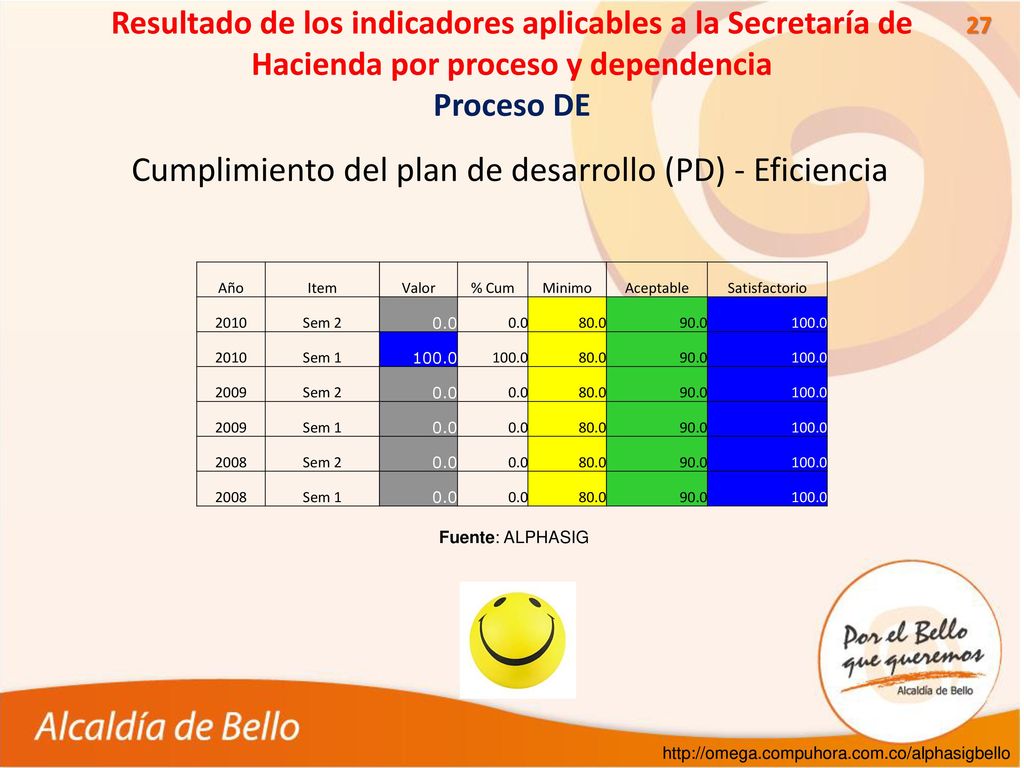 Resultado de los indicadores aplicables a la Secretaría de Hacienda por proceso y dependencia

27

Proceso DE

Cumplimiento del plan de desarrollo (PD) - Eficiencia

| Año | Item | Valor | % Cum | Minimo | Aceptable | Satisfactorio |
|---|---|---|---|---|---|---|
| 2010 | Sem 2 | 0.0 | 0.0 | 80.0 | 90.0 | 100.0 |
| 2010 | Sem 1 | 100.0 | 100.0 | 80.0 | 90.0 | 100.0 |
| 2009 | Sem 2 | 0.0 | 0.0 | 80.0 | 90.0 | 100.0 |
| 2009 | Sem 1 | 0.0 | 0.0 | 80.0 | 90.0 | 100.0 |
| 2008 | Sem 2 | 0.0 | 0.0 | 80.0 | 90.0 | 100.0 |
| 2008 | Sem 1 | 0.0 | 0.0 | 80.0 | 90.0 | 100.0 |

Fuente: ALPHASIG

Por el Bello que queremos
Alcaldía de Bello

Alcaldía de Bello

http://omega.compuhora.com.co/alphasigbello